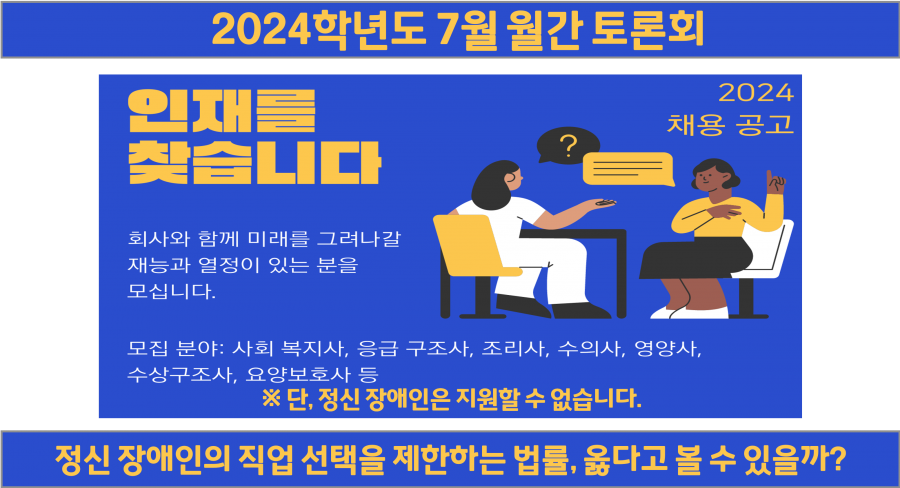 2024학년도 7월 월간 토론회

인재를
찾습니다

2024
채용 공고

?

회사와 함께 미래를 그려나갈
재능과 열정이 있는 분을
모십니다.

모집 분야: 사회 복지사, 응급 구조사, 조리사, 수의사, 영양사,
수상구조사, 요양보호사 등
※ 단, 정신 장애인은 지원할 수 없습니다.

정신 장애인의 직업 선택을 제한하는 법률, 옳다고 볼 수 있을까?